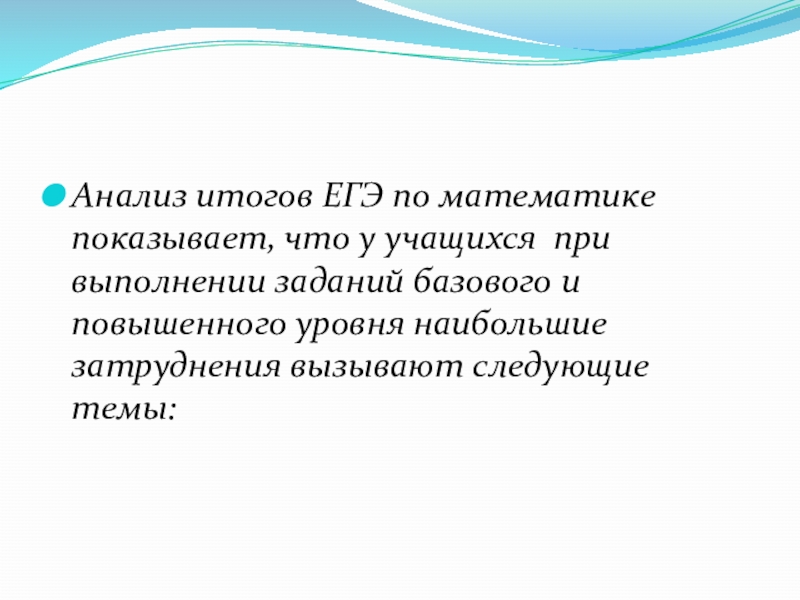 Анализ итогов ЕГЭ по математике показывает, что у учащихся при выполнении заданий базового и повышенного уровня наибольшие затруднения вызывают следующие темы: